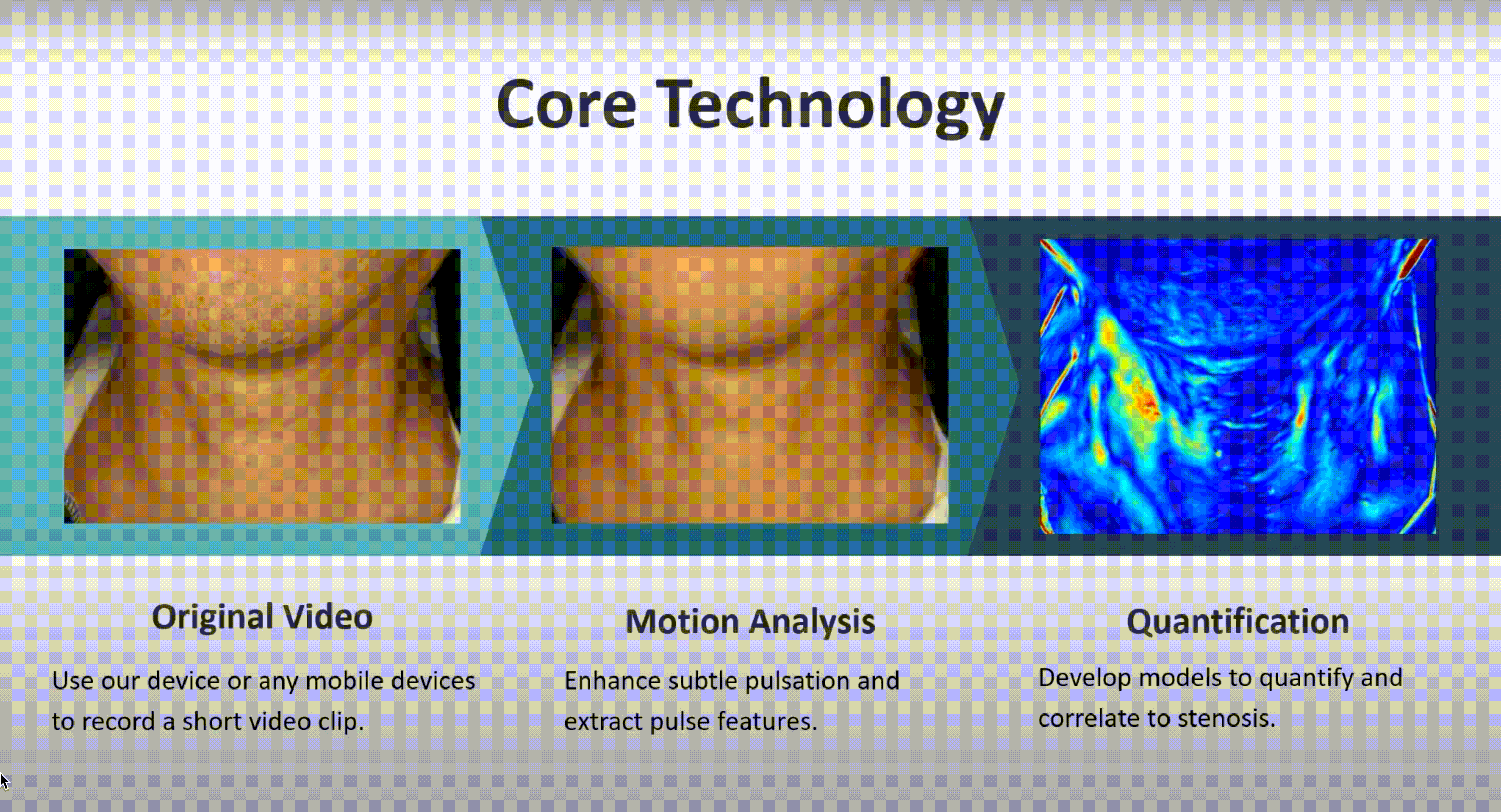 Core Technology

Original Video

Use our device or any mobile devices to record a short video clip.

Motion Analysis

Enhance subtle pulsation and extract pulse features.

Quantification

Develop models to quantify and correlate to stenosis.